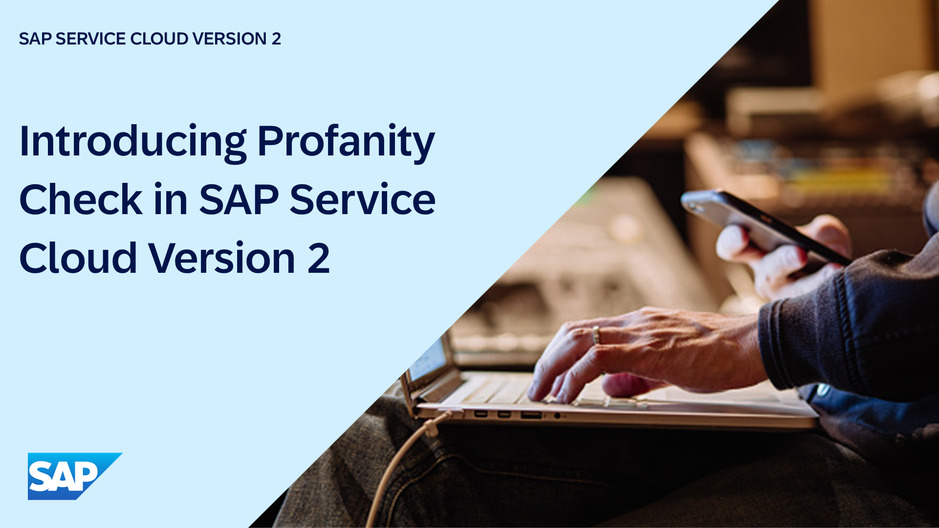 SAP SERVICE CLOUD VERSION 2

Introducing Profanity Check in SAP Service Cloud Version 2

SAP